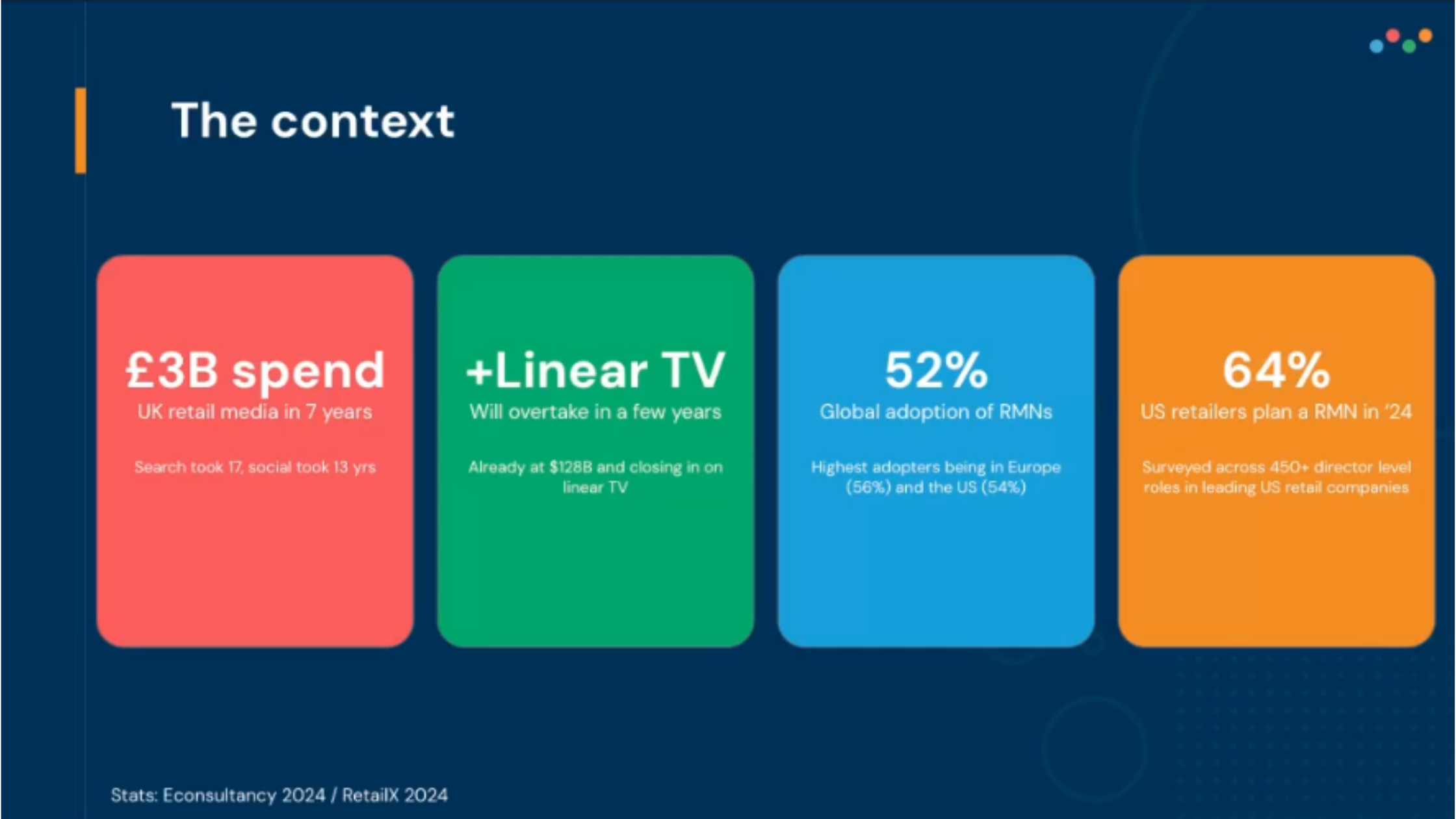 The context

£3B spend
UK retail media in 7 years

Search took 17, social took 13 yrs

+Linear TV
Will overtake in a few years

Already at $128B and closing in on linear TV

52%
Global adoption of RMNs

Highest adopters being in Europe (56%) and the US (54%)

64%
US retailers plan a RMN in '24

Surveyed across 450+ director level roles in leading US retail companies

Stats: Econsultancy 2024 / RetailX 2024